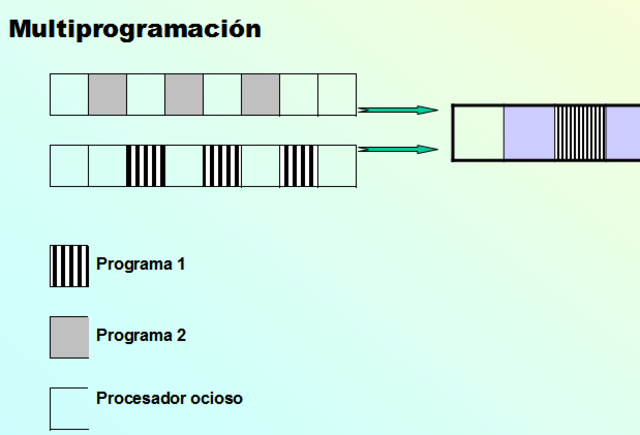 Multiprogramación

Programa 1

Programa 2

Procesador ocioso